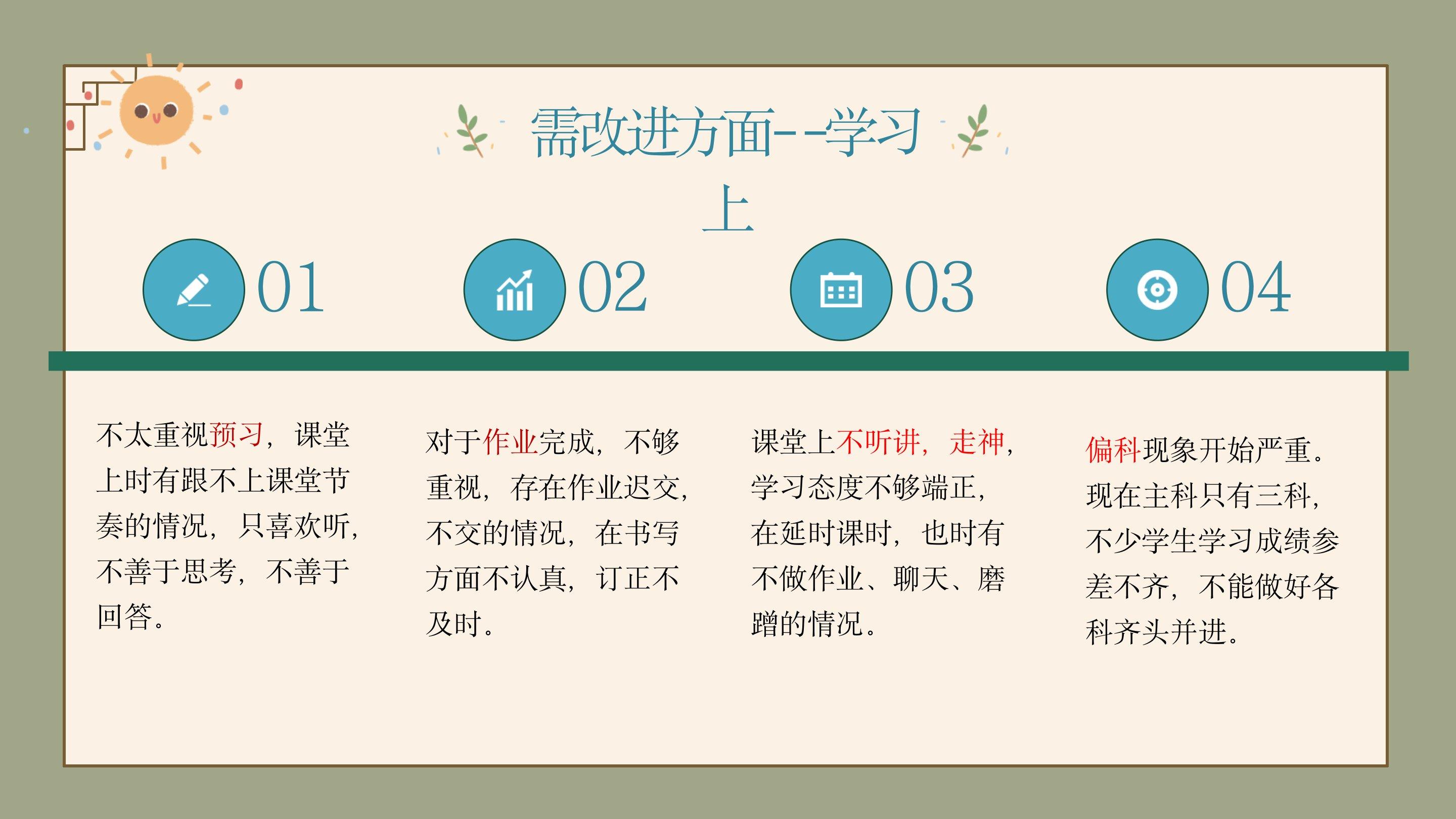 需改进方面--学习上

01

02

03

04

不太重视预习，课堂上时有跟不上课堂节奏的情况，只喜欢听，不善于思考，不善于回答。

对于作业完成，不够重视，存在作业迟交，不交的情况，在书写方面不认真，订正不及时。

课堂上不听讲，走神，学习态度不够端正，在延时课时，也时有不做作业、聊天、磨蹭的情况。

偏科现象开始严重。现在主科只有三科，不少学生学习成绩参差不齐，不能做好各科齐头并进。